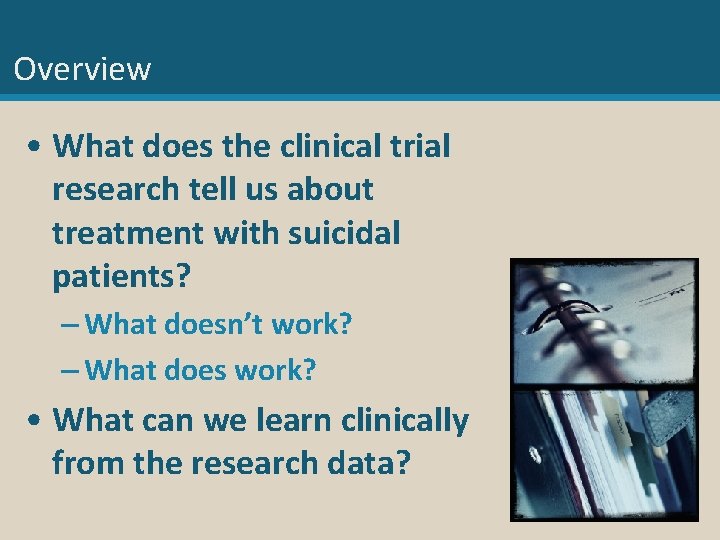 Overview

• What does the clinical trial research tell us about treatment with suicidal patients?

– What doesn't work?

– What does work?

• What can we learn clinically from the research data?